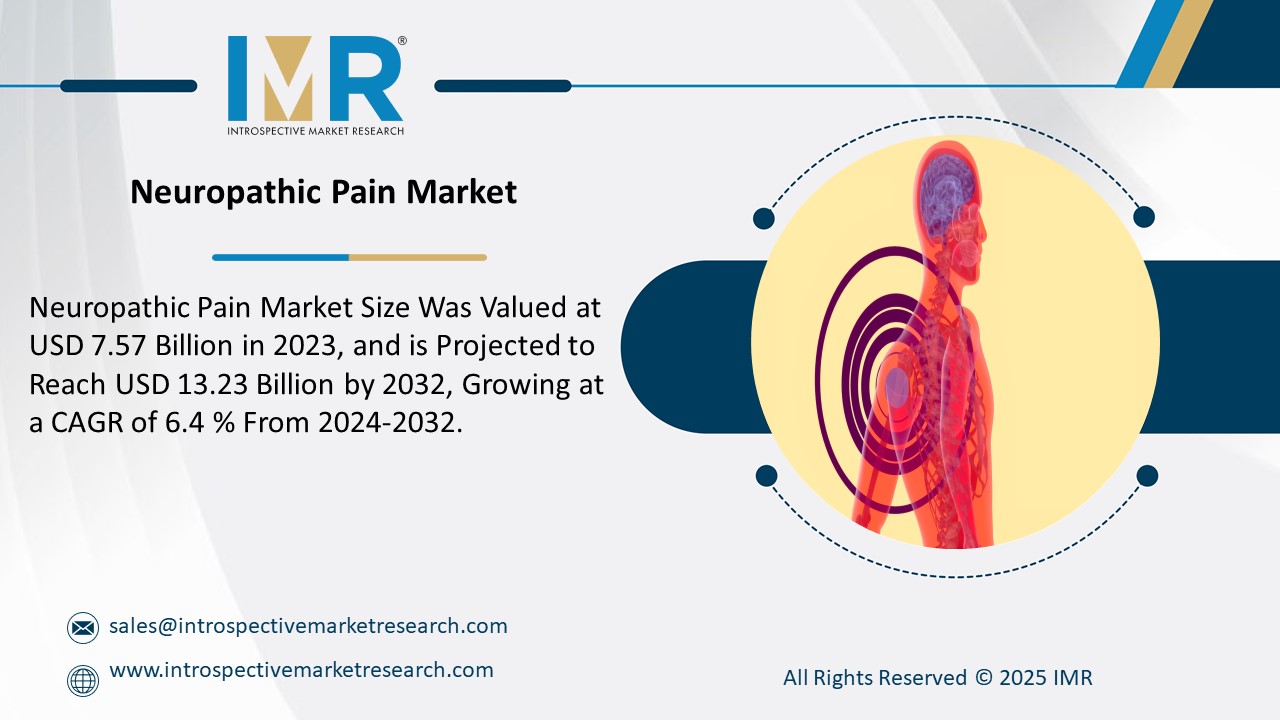 IMR®
INTROSPECTIVE MARKET RESEARCH

Neuropathic Pain Market

Neuropathic Pain Market Size Was Valued at USD 7.57 Billion in 2023, and is Projected to Reach USD 13.23 Billion by 2032, Growing at a CAGR of 6.4 % From 2024-2032.

sales@introspectivemarketresearch.com

www.introspectivemarketresearch.com

All Rights Reserved © 2025 IMR